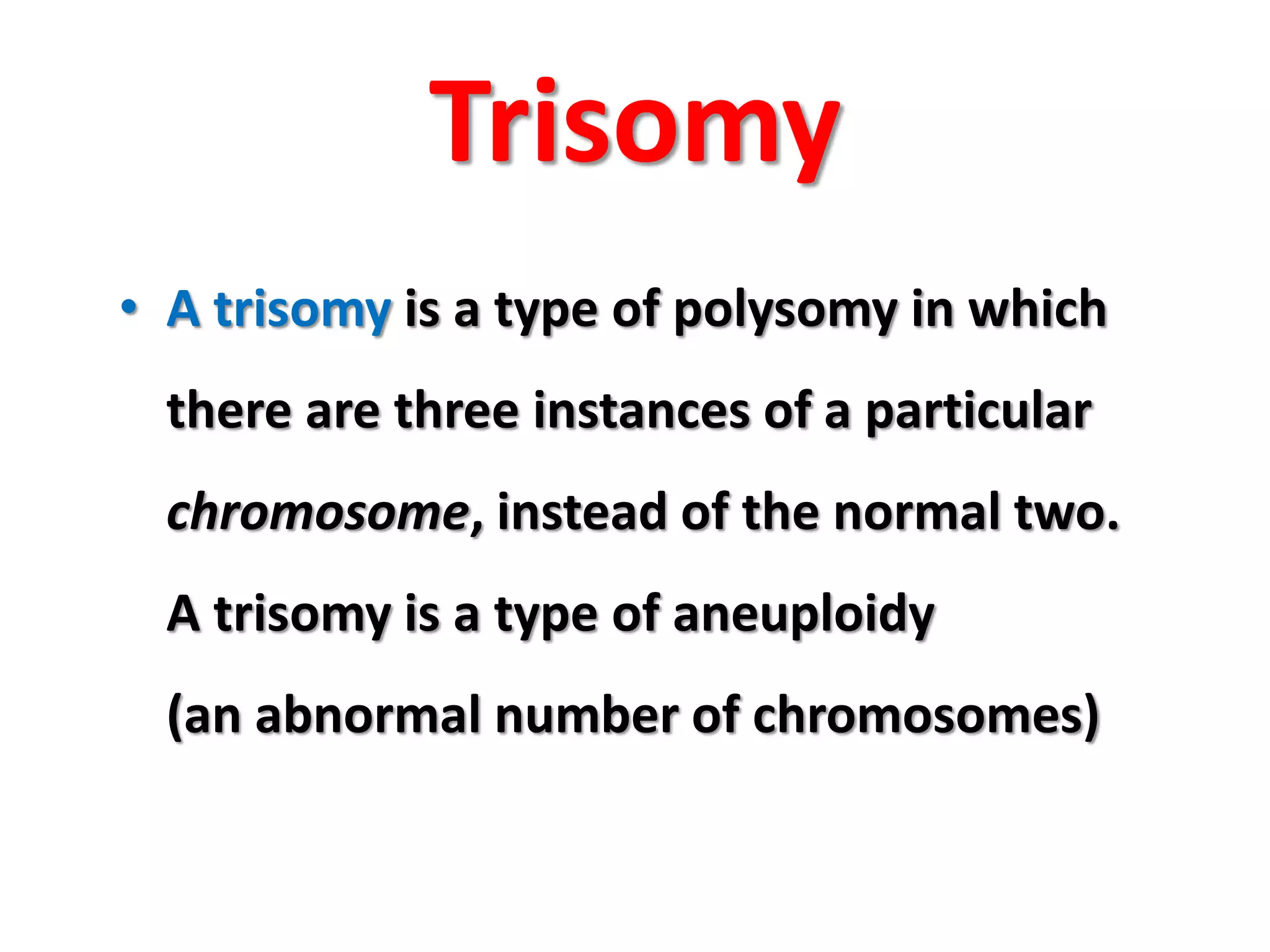 Trisomy

• A trisomy is a type of polysomy in which there are three instances of a particular chromosome, instead of the normal two. A trisomy is a type of aneuploidy (an abnormal number of chromosomes)